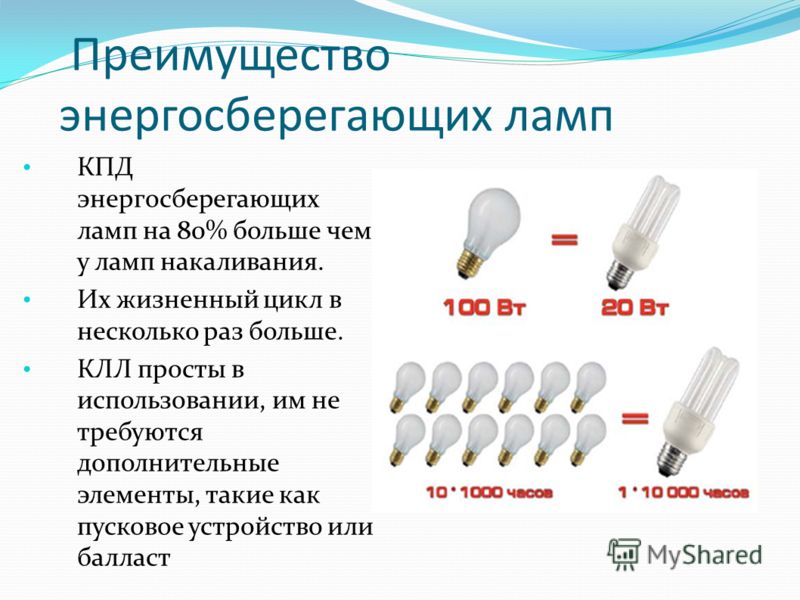 Преимущество энергосберегающих ламп

• КПД энергосберегающих ламп на 80% больше чем у ламп накаливания.
• Их жизненный цикл в несколько раз больше.
• КЛЛ просты в использовании, им не требуются дополнительные элементы, такие как пусковое устройство или балласт

=

100 Вт

20 Вт

=

10 * 1000 часов

1 * 10 000 часов

MyShared